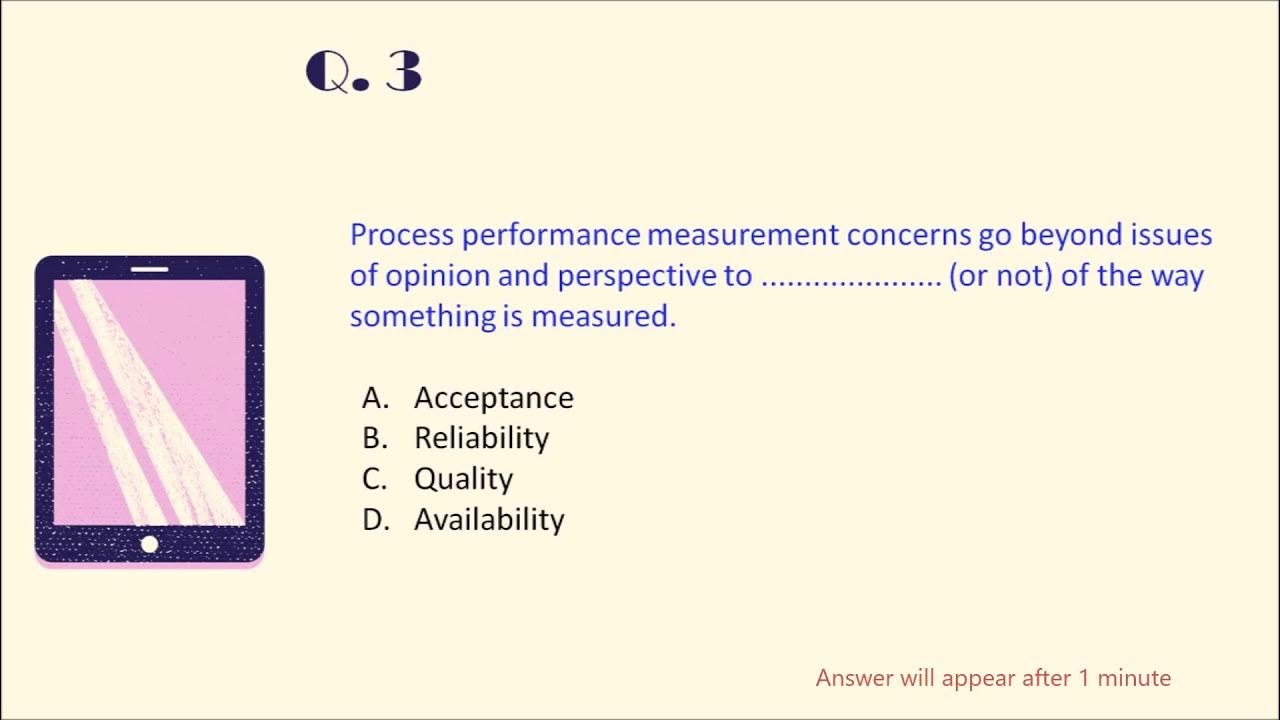 Q. 3

Process performance measurement concerns go beyond issues of opinion and perspective to .................... (or not) of the way something is measured.

A. Acceptance
B. Reliability
C. Quality
D. Availability

Answer will appear after 1 minute